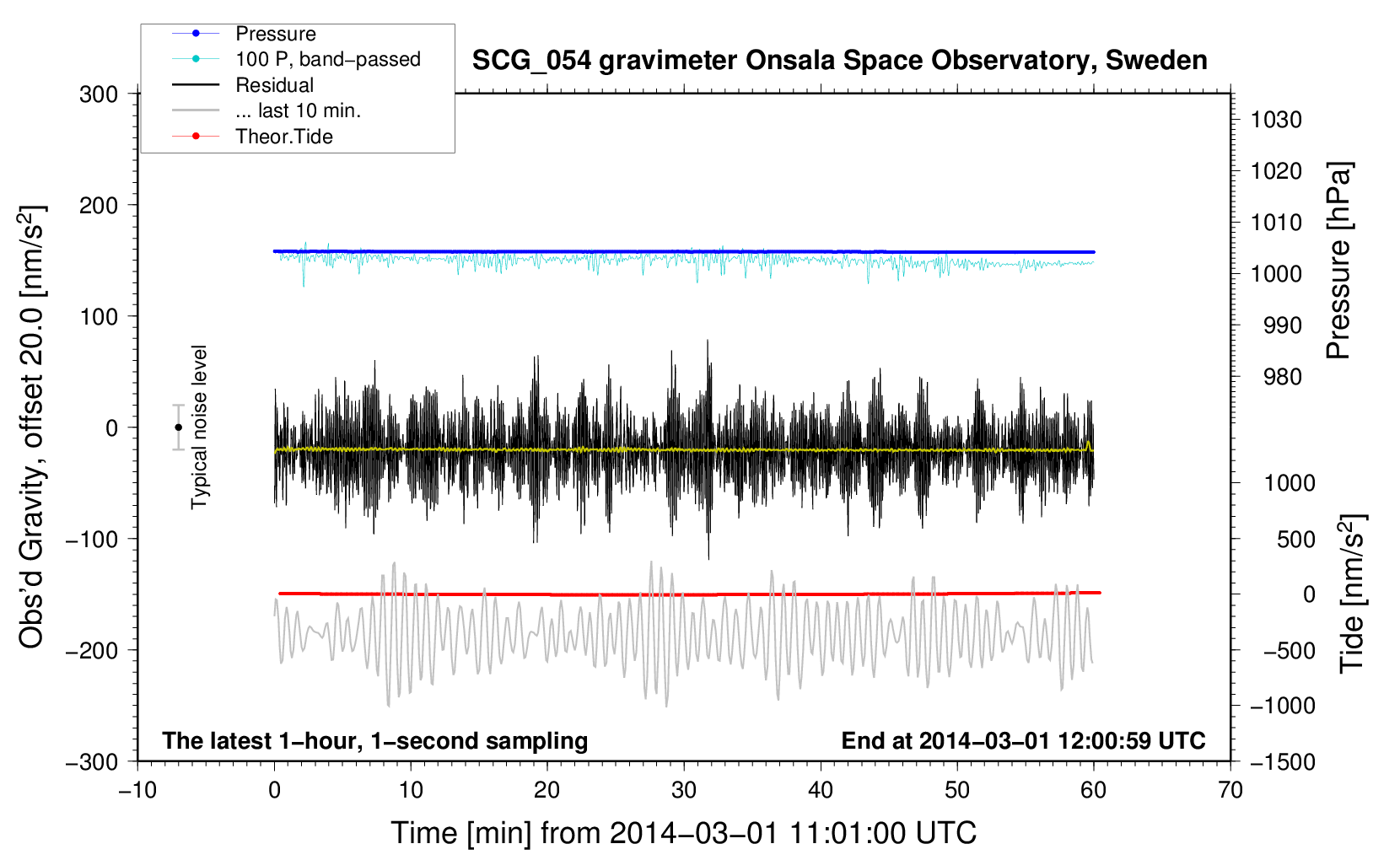 Pressure
100 P, band−passed
Residual
... last 10 min.
Theor.Tide

SCG_054 gravimeter Onsala Space Observatory, Sweden

300
200
100
0
−100
−200
−300

Obs'd Gravity, offset 20.0 [nm/s$^2$]

Typical noise level

1030
1020
1010
1000
990
980

Pressure [hPa]

1000
500
0
−500
−1000
−1500

Tide [nm/s$^2$]

The latest 1−hour, 1−second sampling

End at 2014−03−01 12:00:59 UTC

−10
0
10
20
30
40
50
60
70

Time [min] from 2014−03−01 11:01:00 UTC